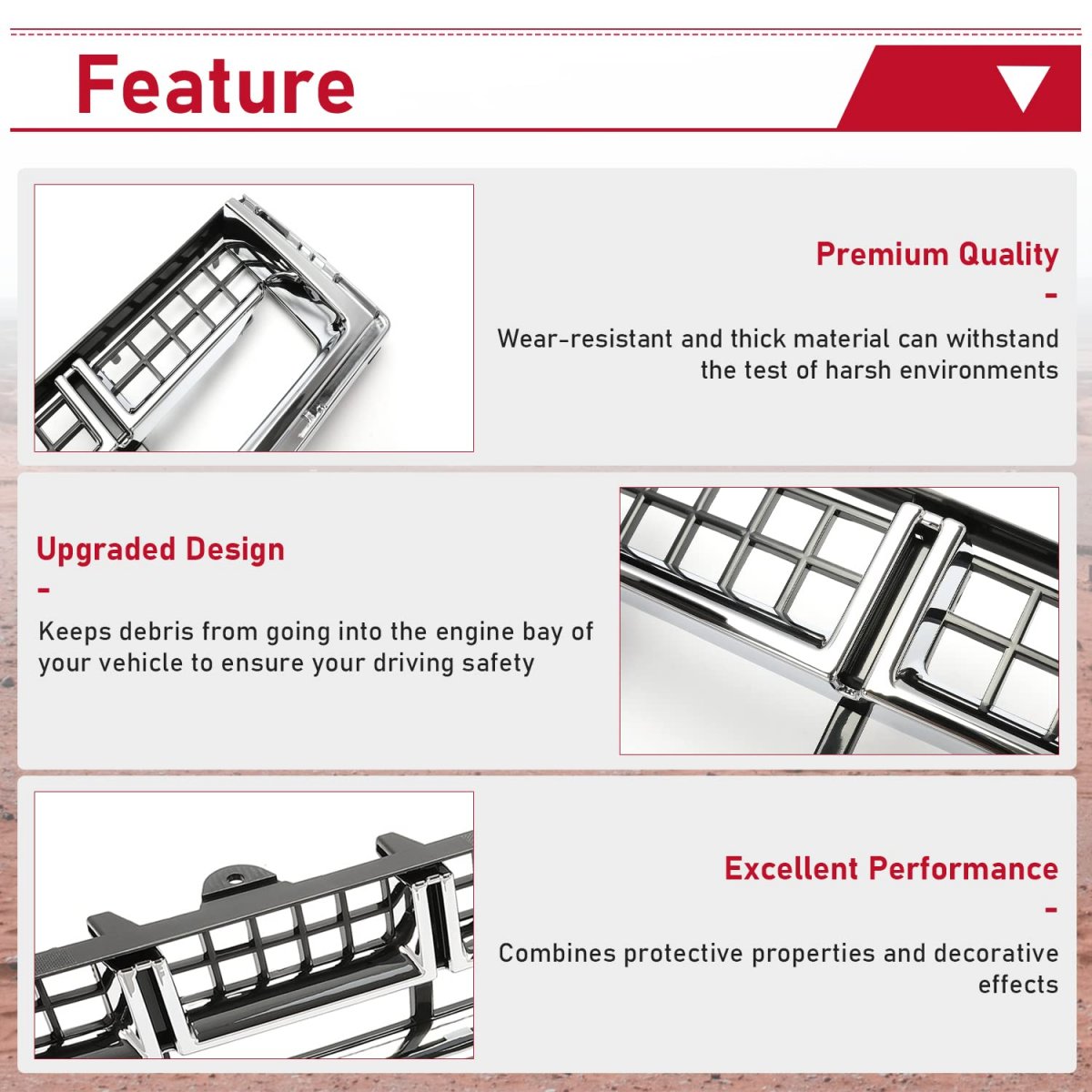 Feature

Premium Quality

-

Wear-resistant and thick material can withstand the test of harsh environments

Upgraded Design

-

Keeps debris from going into the engine bay of your vehicle to ensure your driving safety

Excellent Performance

-

Combines protective properties and decorative effects